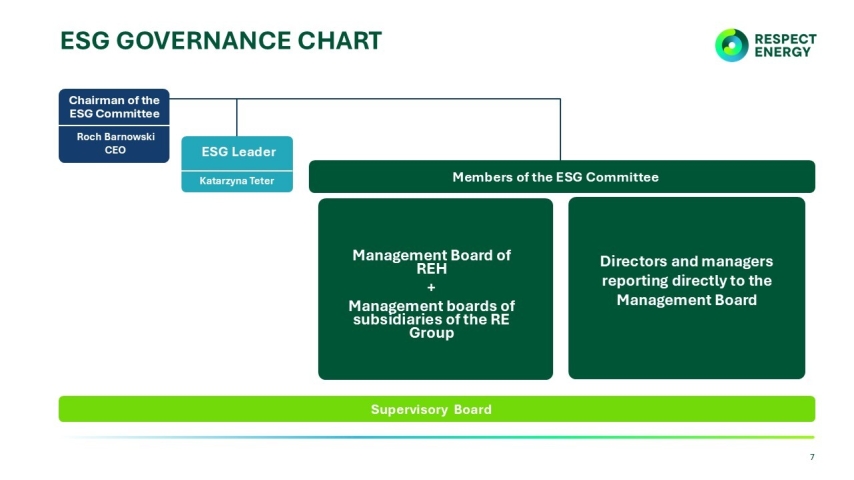 ESG GOVERNANCE CHART

RESPECT ENERGY

Chairman of the ESG Committee

Roch Barnowski
CEO

ESG Leader

Katarzyna Teter

Members of the ESG Committee

Management Board of REH
+
Management boards of subsidiaries of the RE Group

Directors and managers reporting directly to the Management Board

Supervisory Board

7